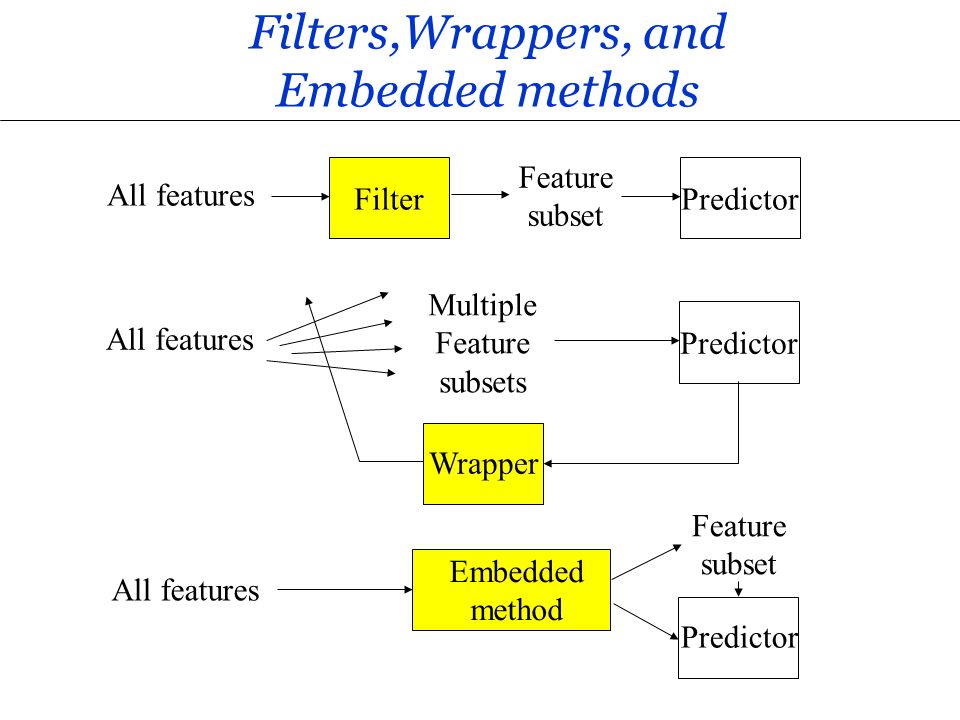 Filters,Wrappers, and Embedded methods

All features
Filter
Feature subset
Predictor

All features
Multiple Feature subsets
Predictor
Wrapper

All features
Embedded method
Feature subset
Predictor